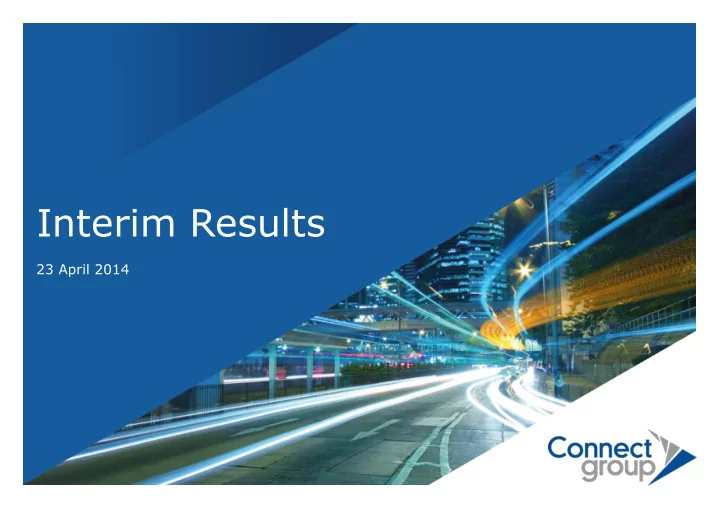 Interim Results

23 April 2014

Connect group